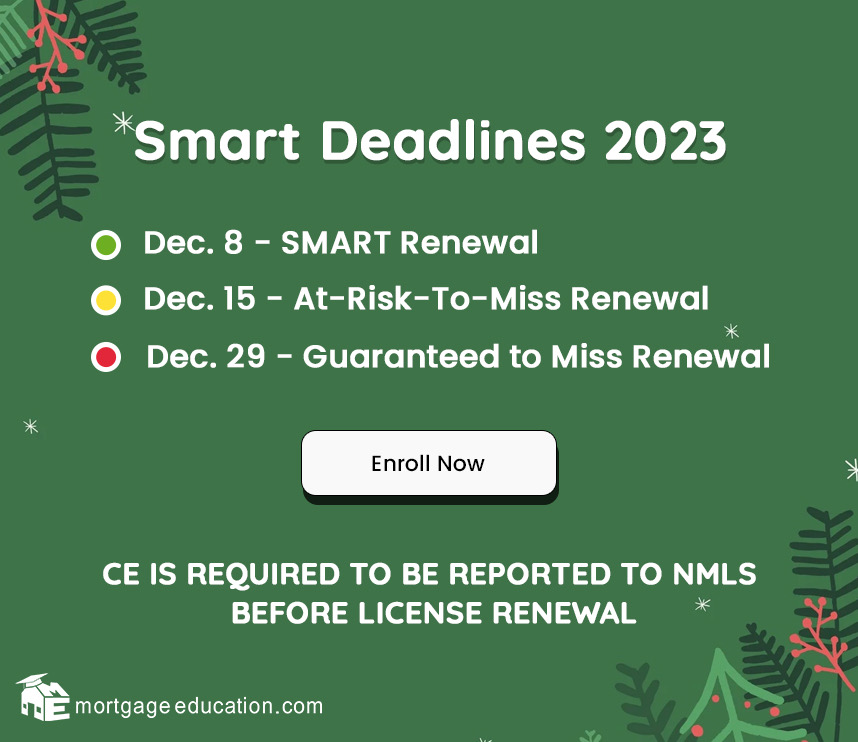 Smart Deadlines 2023

Dec. 8 - SMART Renewal

Dec. 15 - At-Risk-To-Miss Renewal

Dec. 29 - Guaranteed to Miss Renewal

Enroll Now

CE IS REQUIRED TO BE REPORTED TO NMLS BEFORE LICENSE RENEWAL

mortgage education.com